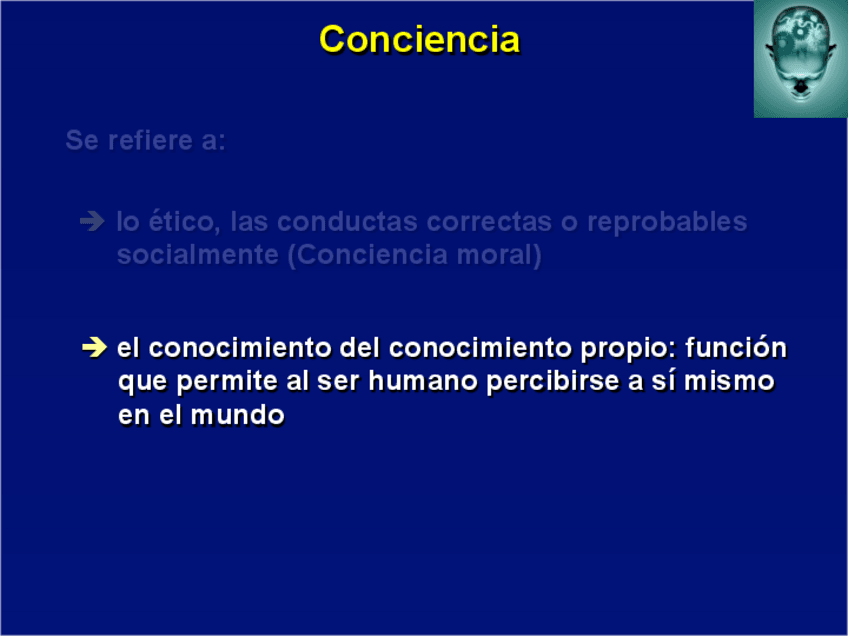 Conciencia

Se refiere a:

➔ lo ético, las conductas correctas o reprobables socialmente (Conciencia moral)

➔ el conocimiento del conocimiento propio: función que permite al ser humano percibirse a sí mismo en el mundo